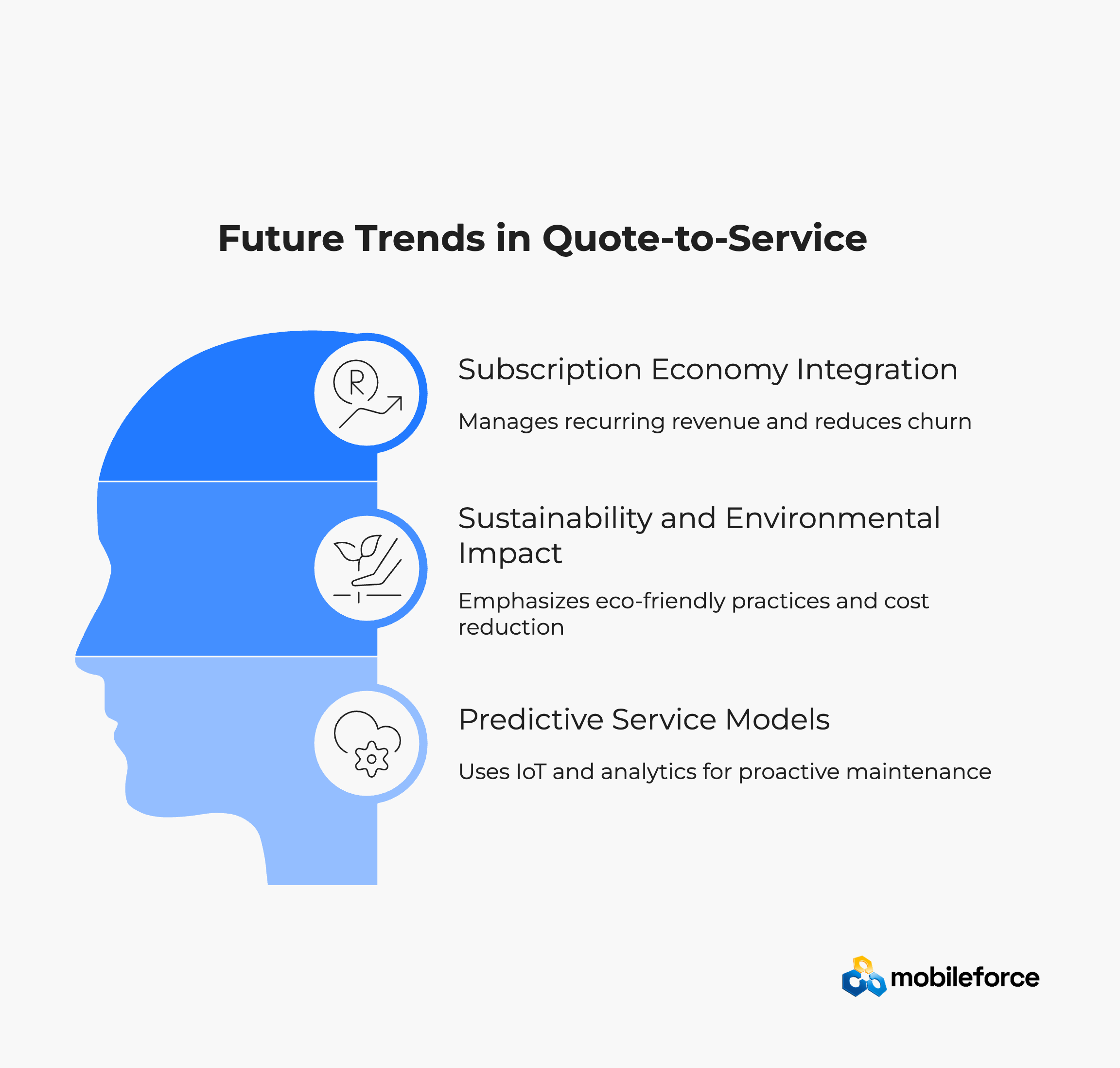 Future Trends in Quote-to-Service

Subscription Economy Integration

Manages recurring revenue and reduces churn

Sustainability and Environmental Impact

Emphasizes eco-friendly practices and cost reduction

Predictive Service Models

Uses IoT and analytics for proactive maintenance

mobileforce